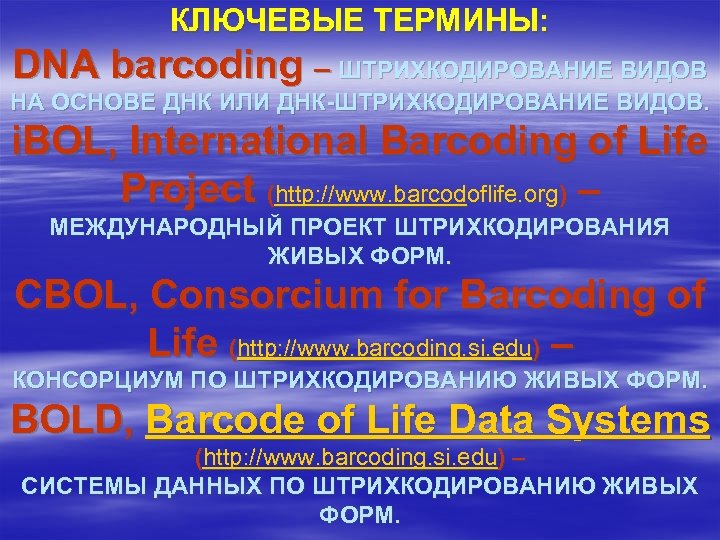 КЛЮЧЕВЫЕ ТЕРМИНЫ:

DNA barcoding – ШТРИХКОДИРОВАНИЕ ВИДОВ НА ОСНОВЕ ДНК ИЛИ ДНК-ШТРИХКОДИРОВАНИЕ ВИДОВ.

iBOL, International Barcoding of Life Project (http://www.barcodoflife.org) – МЕЖДУНАРОДНЫЙ ПРОЕКТ ШТРИХКОДИРОВАНИЯ ЖИВЫХ ФОРМ.

CBOL, Consorcium for Barcoding of Life (http://www.barcoding.si.edu) – КОНСОРЦИУМ ПО ШТРИХКОДИРОВАНИЮ ЖИВЫХ ФОРМ.

BOLD, Barcode of Life Data Systems (http://www.barcoding.si.edu) – СИСТЕМЫ ДАННЫХ ПО ШТРИХКОДИРОВАНИЮ ЖИВЫХ ФОРМ.